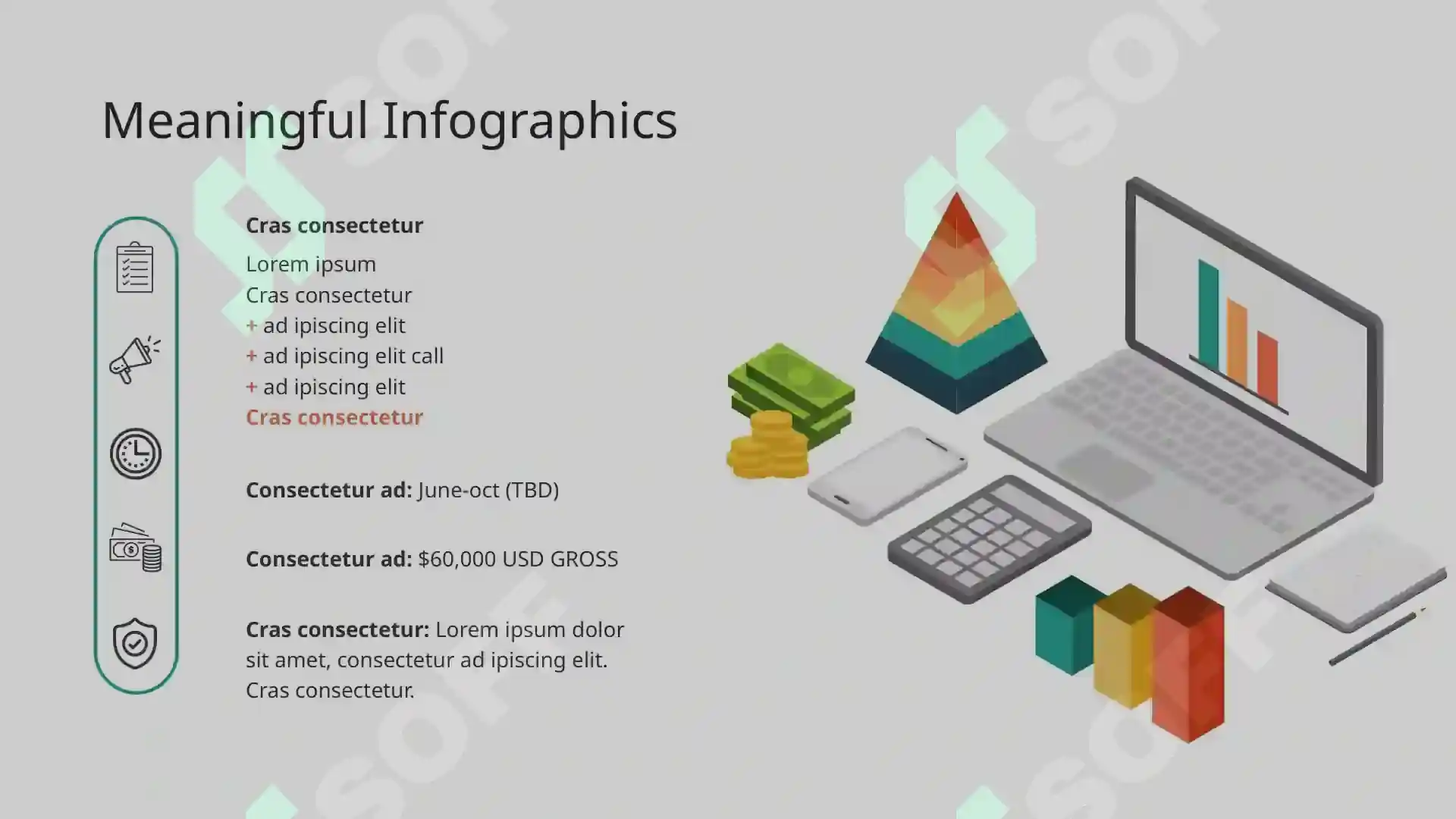 Meaningful Infographics

Cras consectetur

Lorem ipsum
Cras consectetur
+ ad ipiscing elit
+ ad ipiscing elit call
+ ad ipiscing elit
Cras consectetur

Consectetur ad: June-oct (TBD)

Consectetur ad: $60,000 USD GROSS

Cras consectetur: Lorem ipsum dolor sit amet, consectetur ad ipiscing elit. Cras consectetur.